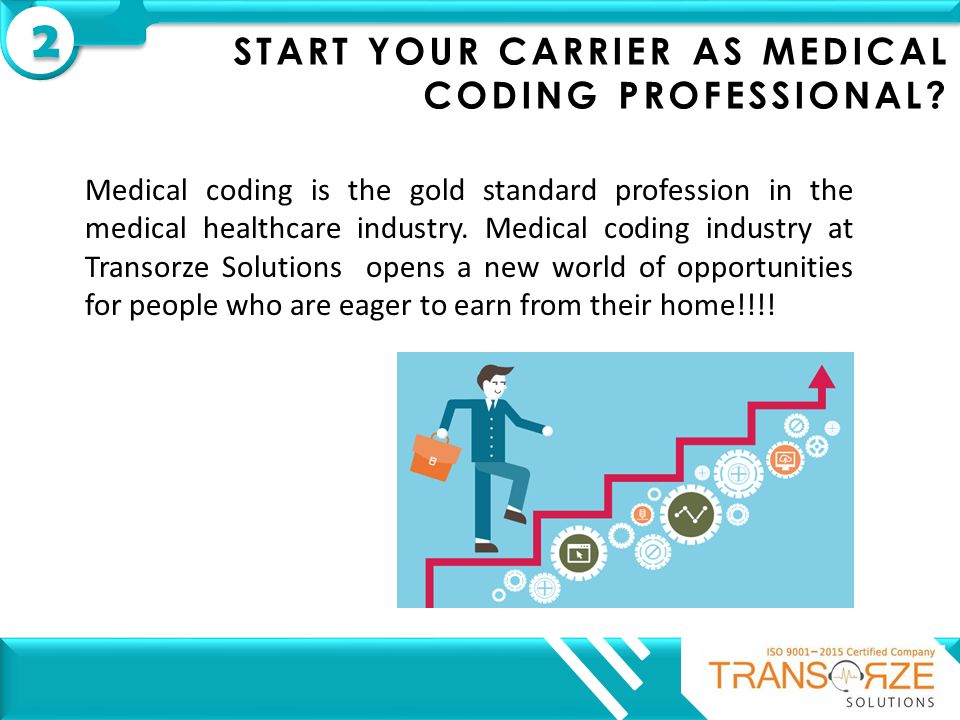 2

START YOUR CARRIER AS MEDICAL CODING PROFESSIONAL?

Medical coding is the gold standard profession in the medical healthcare industry. Medical coding industry at Transorze Solutions opens a new world of opportunities for people who are eager to earn from their home!!!!

ISO 9001–2015 Certified Company
TRANSORZE
SOLUTIONS